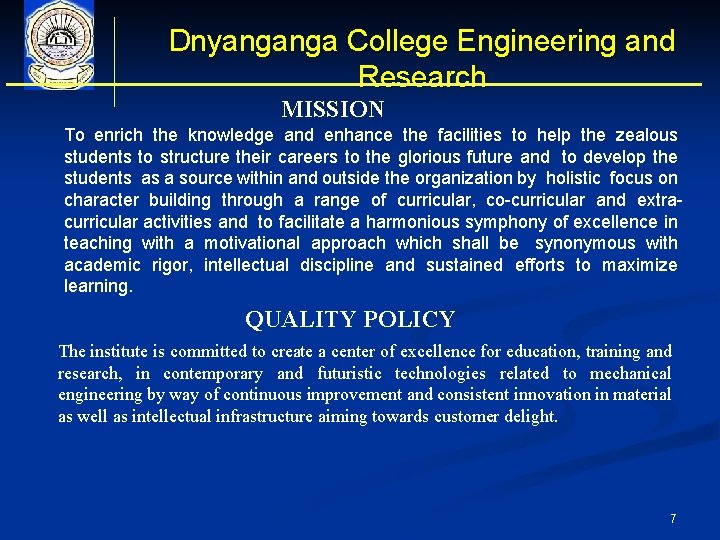 Dnyanganga College Engineering and Research

MISSION

To enrich the knowledge and enhance the facilities to help the zealous students to structure their careers to the glorious future and to develop the students as a source within and outside the organization by holistic focus on character building through a range of curricular, co-curricular and extra-curricular activities and to facilitate a harmonious symphony of excellence in teaching with a motivational approach which shall be synonymous with academic rigor, intellectual discipline and sustained efforts to maximize learning.

QUALITY POLICY

The institute is committed to create a center of excellence for education, training and research, in contemporary and futuristic technologies related to mechanical engineering by way of continuous improvement and consistent innovation in material as well as intellectual infrastructure aiming towards customer delight.

7